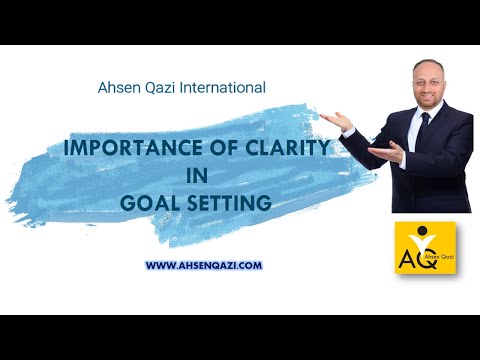 Ahsen Qazi International

IMPORTANCE OF CLARITY
IN
GOAL SETTING

WWW.AHSENQAZI.COM

AQ Ahsen Qazi